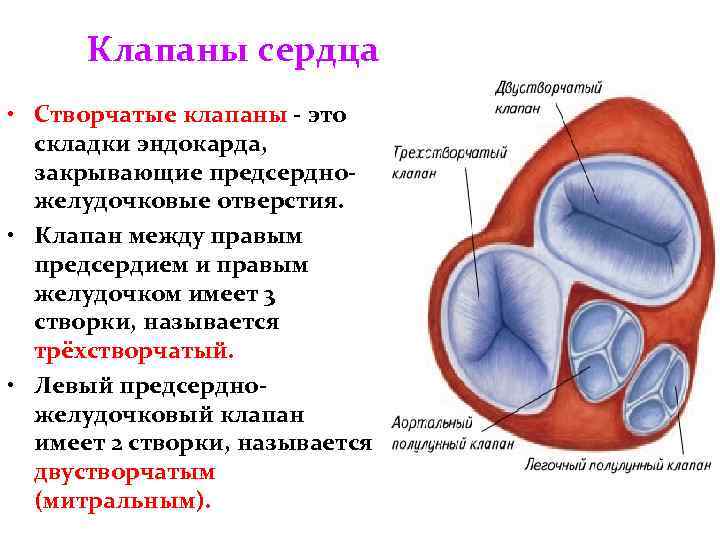 Клапаны сердца

• Створчатые клапаны - это складки эндокарда, закрывающие предсердно-желудочковые отверстия.

• Клапан между правым предсердием и правым желудочком имеет 3 створки, называется трёхстворчатый.

• Левый предсердно-желудочковый клапан имеет 2 створки, называется двустворчатым (митральным).

Двустворчатый клапан

Трехстворчатый клапан

Аортальный полулунный клапан

Легочный полулунный клапан